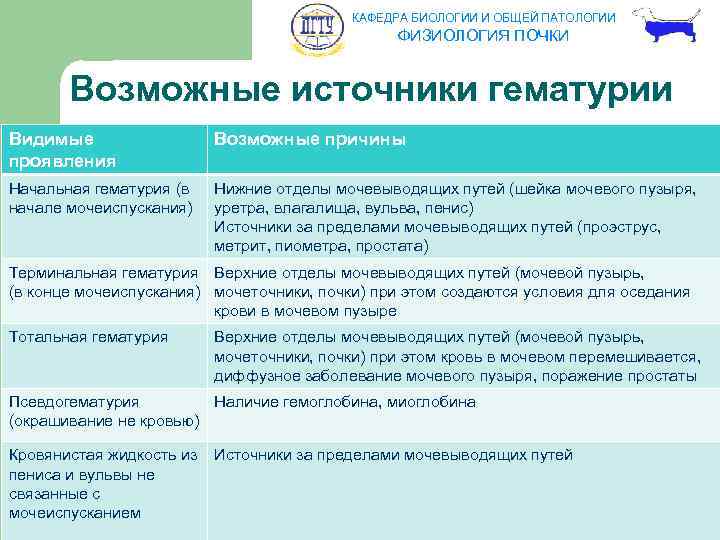 ДГТУ

КАФЕДРА БИОЛОГИИ И ОБЩЕЙ ПАТОЛОГИИ
ФИЗИОЛОГИЯ ПОЧКИ

Возможные источники гематурии

| Видимые проявления | Возможные причины |
|---|---|
| Начальная гематурия (в начале мочеиспускания) | Нижние отделы мочевыводящих путей (шейка мочевого пузыря, уретра, влагалища, вульва, пенис) Источники за пределами мочевыводящих путей (проэструс, метрит, пиометра, простата) |
| Терминальная гематурия (в конце мочеиспускания) | Верхние отделы мочевыводящих путей (мочевой пузырь, мочеточники, почки) при этом создаются условия для оседания крови в мочевом пузыре |
| Тотальная гематурия | Верхние отделы мочевыводящих путей (мочевой пузырь, мочеточники, почки) при этом кровь в мочевом перемешивается, диффузное заболевание мочевого пузыря, поражение простаты |
| Псевдогематурия (окрашивание не кровью) | Наличие гемоглобина, миоглобина |
| Кровянистая жидкость из пениса и вульвы не связанные с мочеиспусканием | Источники за пределами мочевыводящих путей |